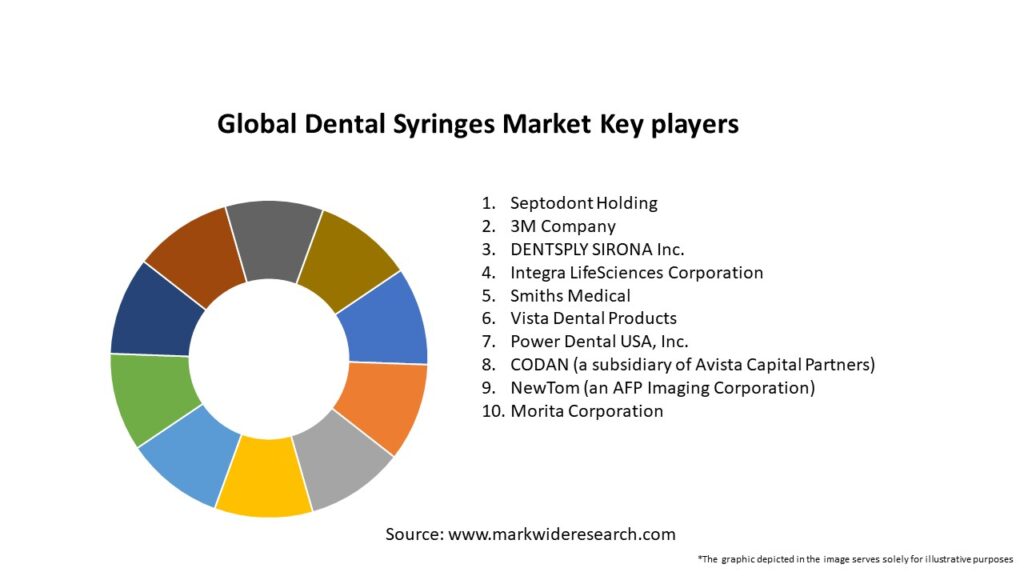 Global Dental Syringes Market Key players

1. Septodont Holding
2. 3M Company
3. DENTSPLY SIRONA Inc.
4. Integra LifeSciences Corporation
5. Smiths Medical
6. Vista Dental Products
7. Power Dental USA, Inc.
8. CODAN (a subsidiary of Avista Capital Partners)
9. NewTom (an AFP Imaging Corporation)
10. Morita Corporation

Source: www.markwideresearch.com

*The graphic depicted in the image serves solely for illustrative purposes